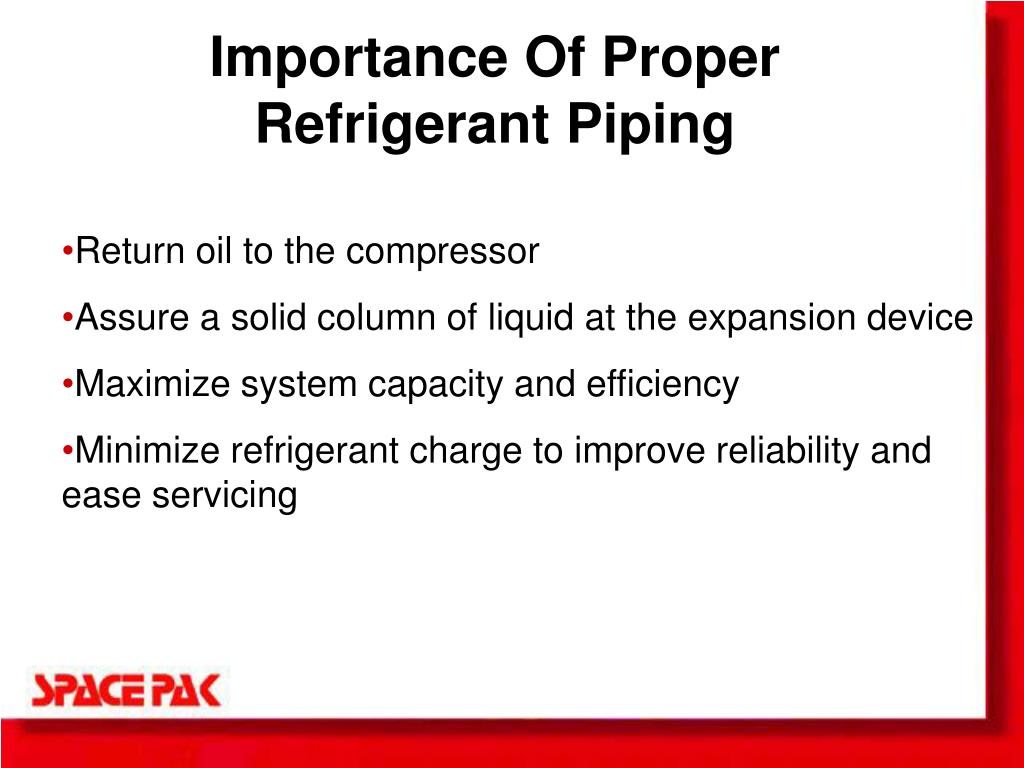 Importance Of Proper Refrigerant Piping

•Return oil to the compressor

•Assure a solid column of liquid at the expansion device

•Maximize system capacity and efficiency

•Minimize refrigerant charge to improve reliability and ease servicing

SPACEPAK